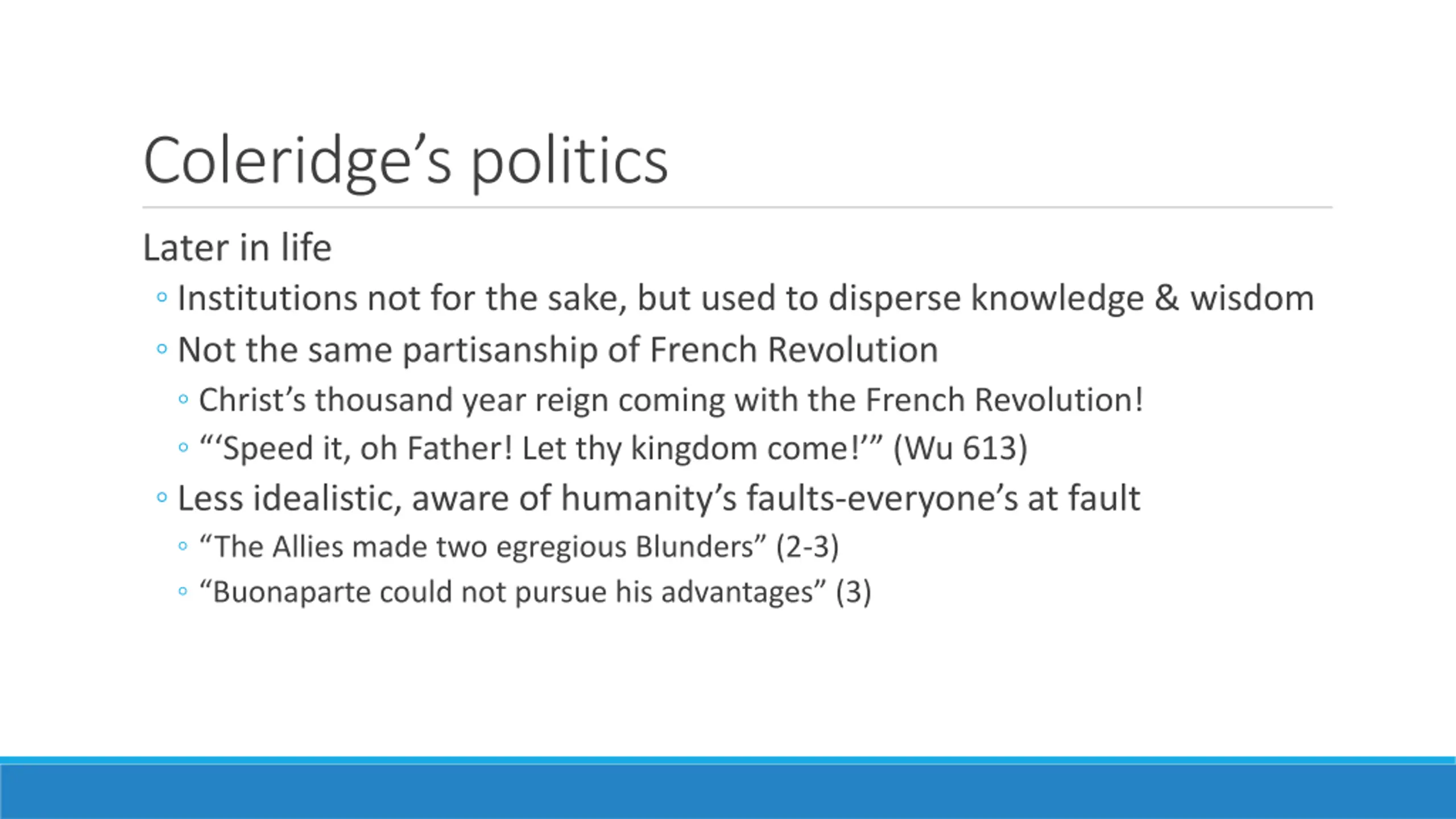 Coleridge’s politics

Later in life

◦ Institutions not for the sake, but used to disperse knowledge & wisdom
◦ Not the same partisanship of French Revolution
  ◦ Christ’s thousand year reign coming with the French Revolution!
  ◦ “‘Speed it, oh Father! Let thy kingdom come!’” (Wu 613)
◦ Less idealistic, aware of humanity’s faults-everyone’s at fault
  ◦ “The Allies made two egregious Blunders” (2-3)
  ◦ “Buonaparte could not pursue his advantages” (3)